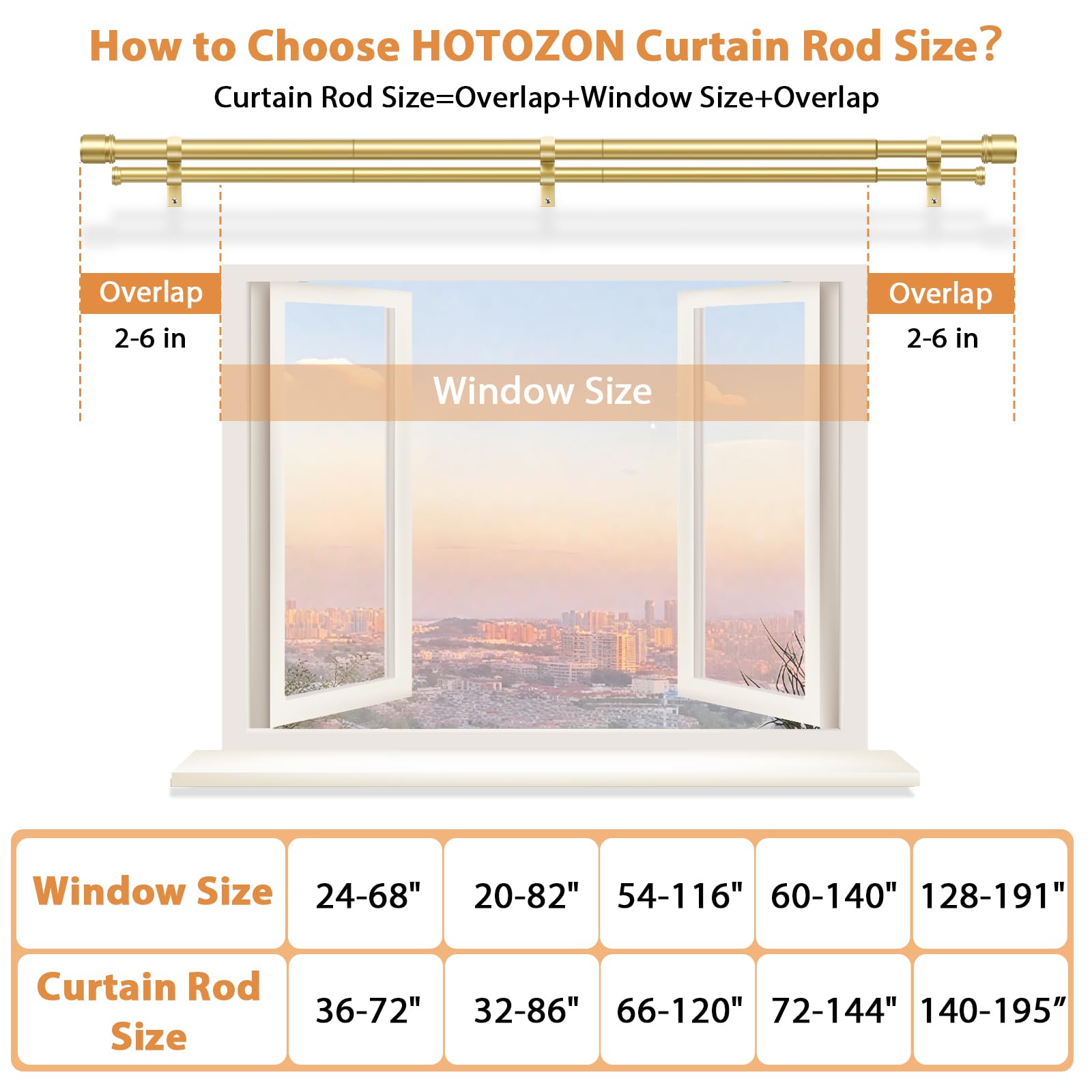 How to Choose HOTOZON Curtain Rod Size?

Curtain Rod Size=Overlap+Window Size+Overlap

Overlap

2-6 in

Window Size

Overlap

2-6 in

| Window Size | 24-68" | 20-82" | 54-116" | 60-140" | 128-191" |
|---|---|---|---|---|---|
| Curtain Rod Size | 36-72" | 32-86" | 66-120" | 72-144" | 140-195” |